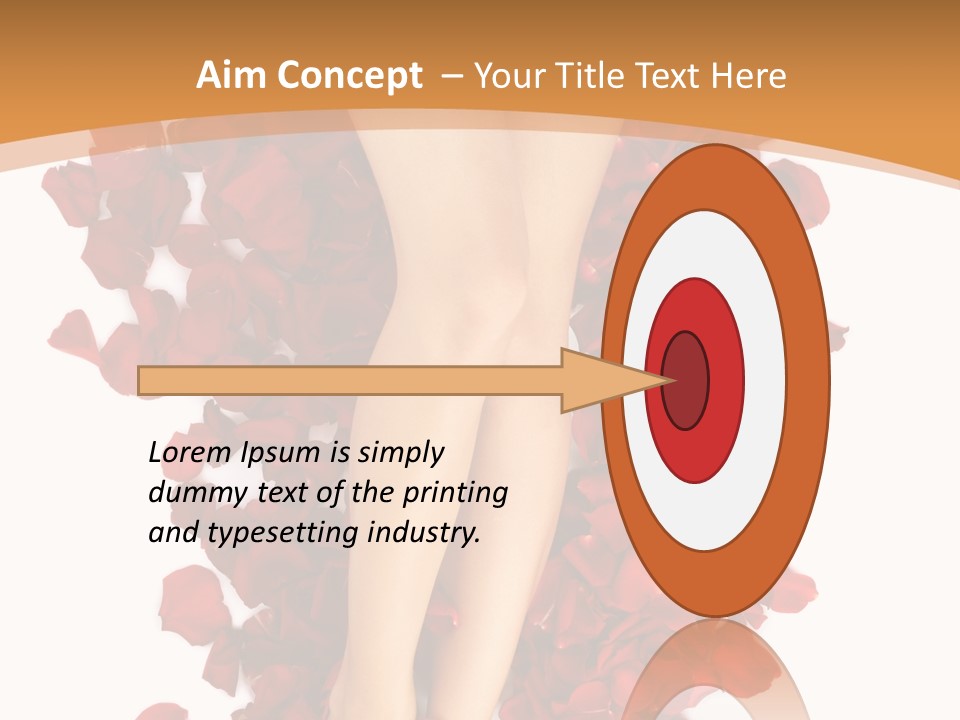 Aim Concept – Your Title Text Here

Lorem Ipsum is simply dummy text of the printing and typesetting industry.